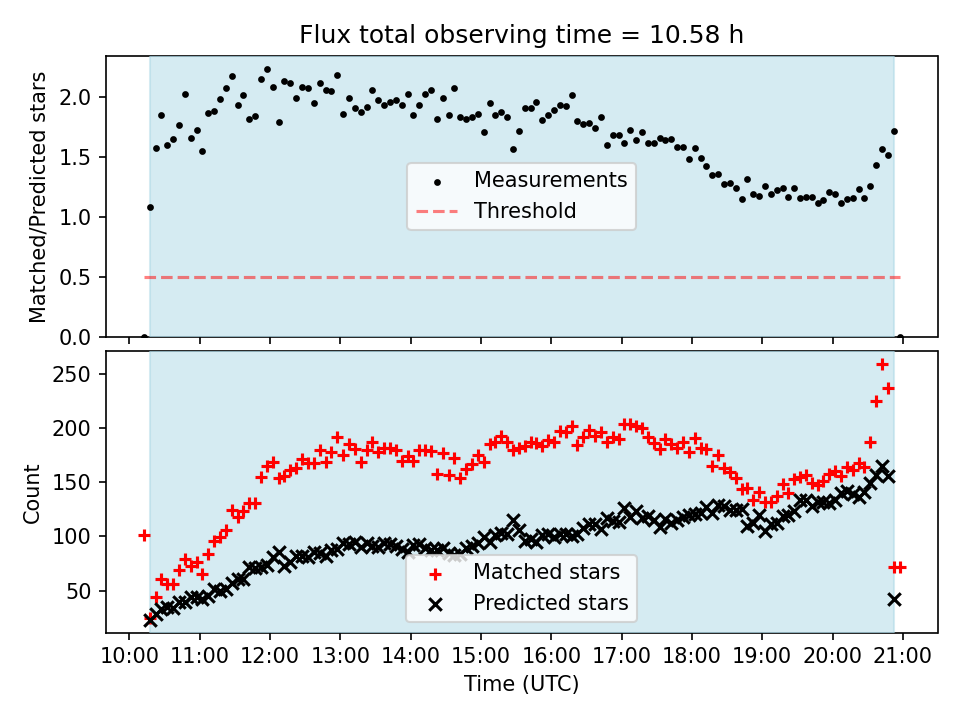 Flux total observing time = 10.58 h

Matched/Predicted stars

2.0
1.5
1.0
0.5
0.0

Measurements
Threshold

Count

250
200
150
100
50

Matched stars
Predicted stars

10:00 11:00 12:00 13:00 14:00 15:00 16:00 17:00 18:00 19:00 20:00 21:00

Time (UTC)